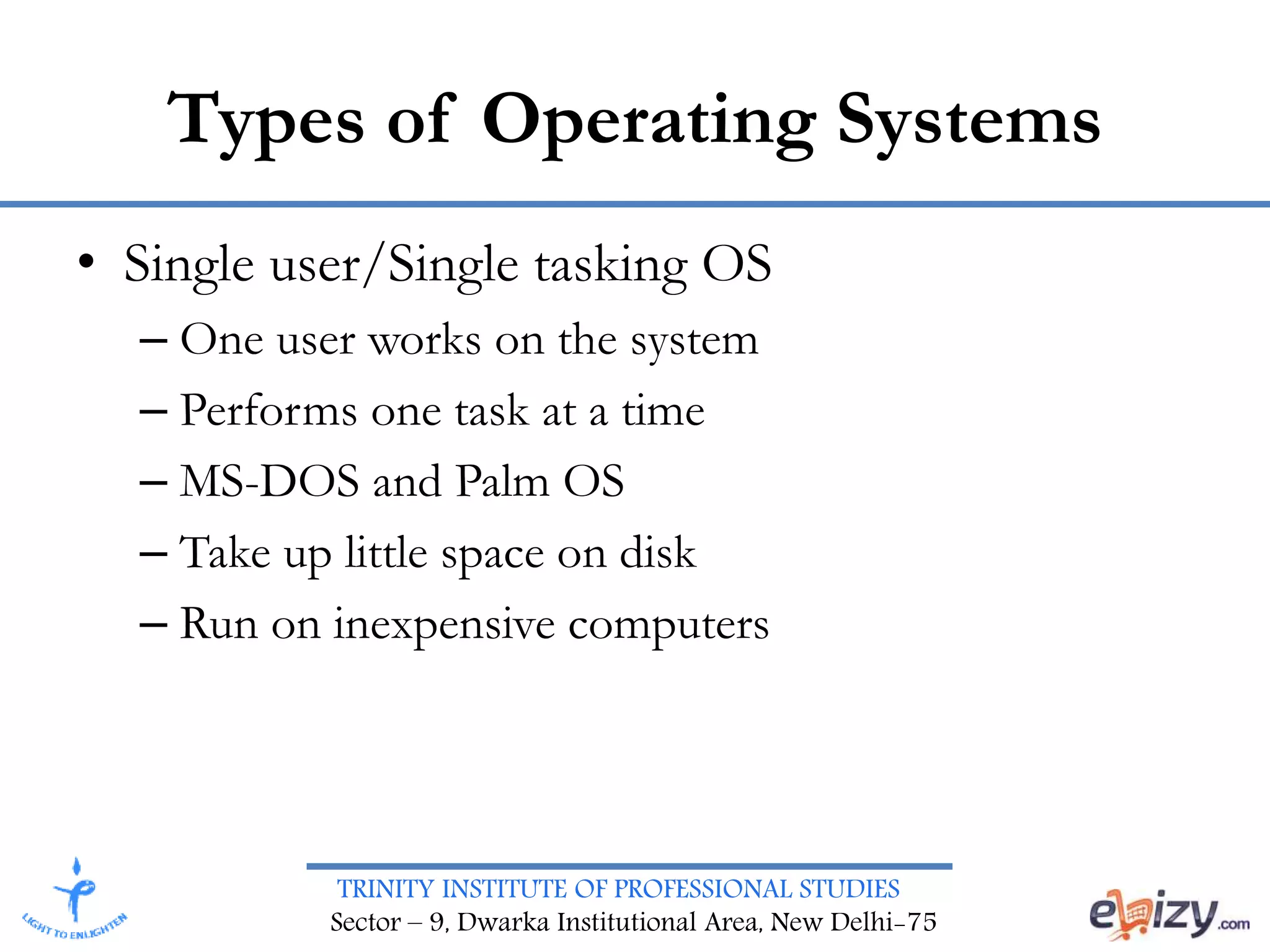 Types of Operating Systems

• Single user/Single tasking OS
– One user works on the system
– Performs one task at a time
– MS-DOS and Palm OS
– Take up little space on disk
– Run on inexpensive computers

LIGHT TO ENLIGHTEN

TRINITY INSTITUTE OF PROFESSIONAL STUDIES
Sector – 9, Dwarka Institutional Area, New Delhi-75

ebizy.com